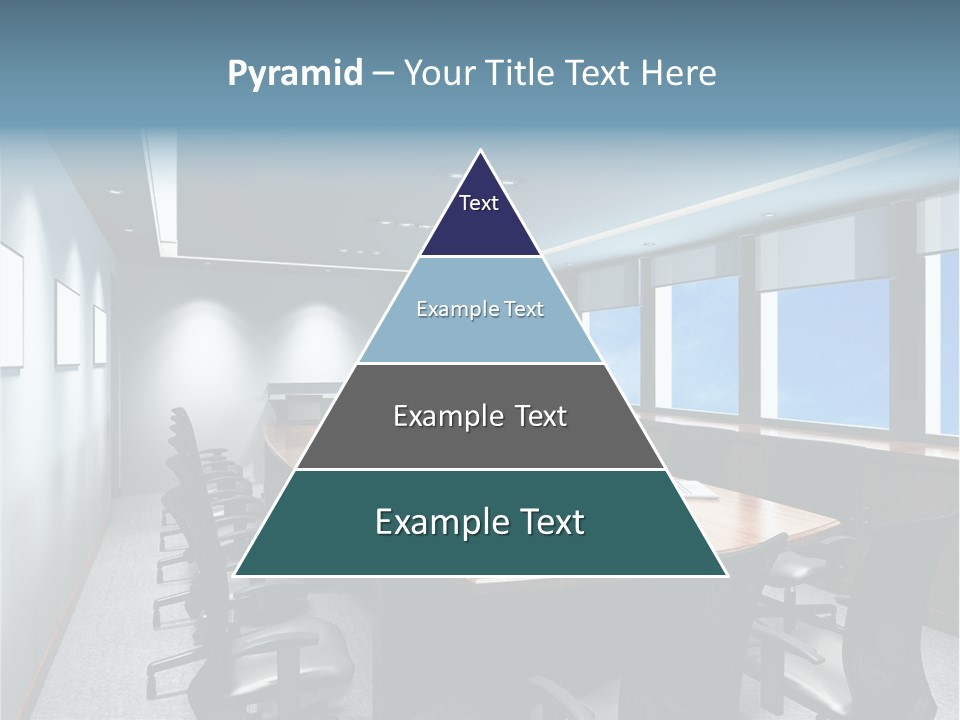 Pyramid – Your Title Text Here

Text

Example Text

Example Text

Example Text